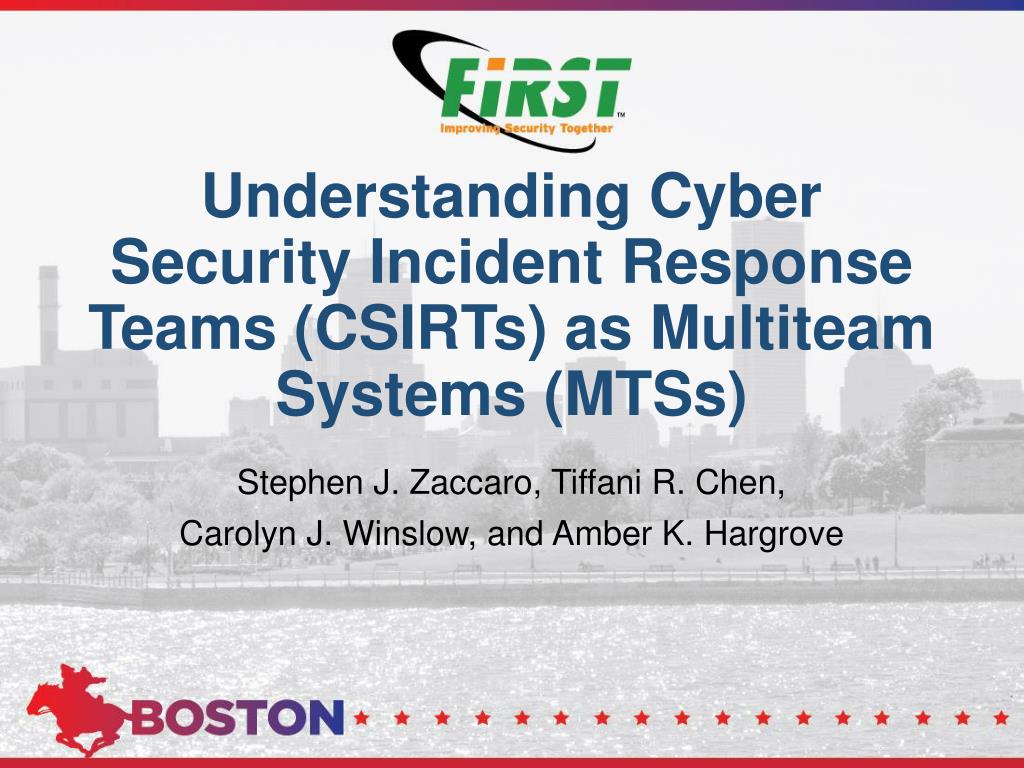 FIRST™
Improving Security Together

Understanding Cyber Security Incident Response Teams (CSIRTs) as Multiteam Systems (MTSs)

Stephen J. Zaccaro, Tiffani R. Chen,
Carolyn J. Winslow, and Amber K. Hargrove

BOSTON